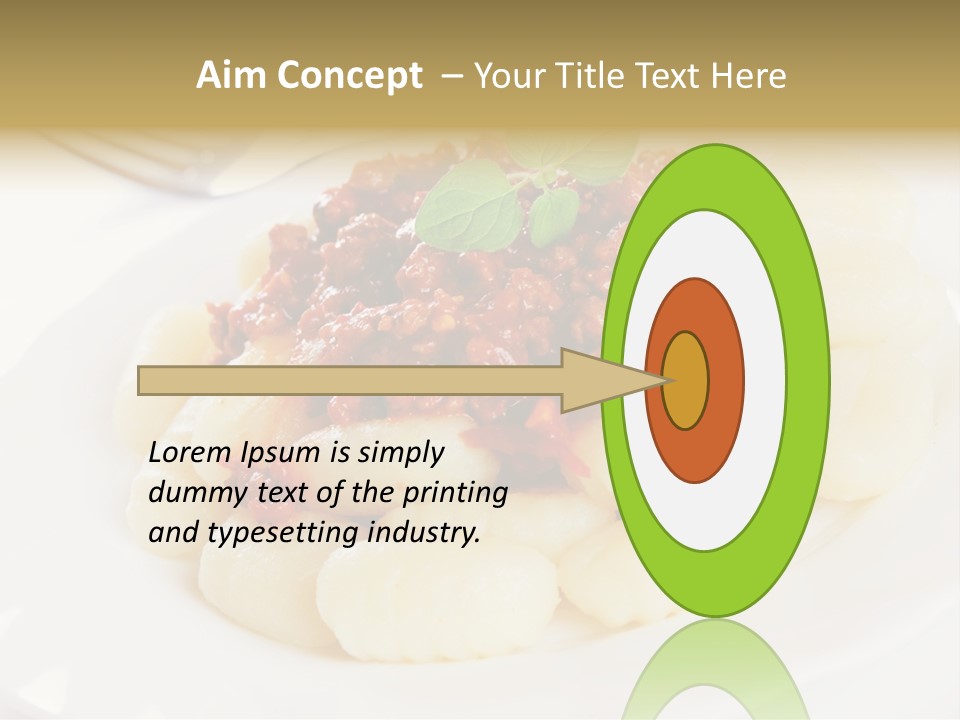 Aim Concept – Your Title Text Here

Lorem Ipsum is simply dummy text of the printing and typesetting industry.